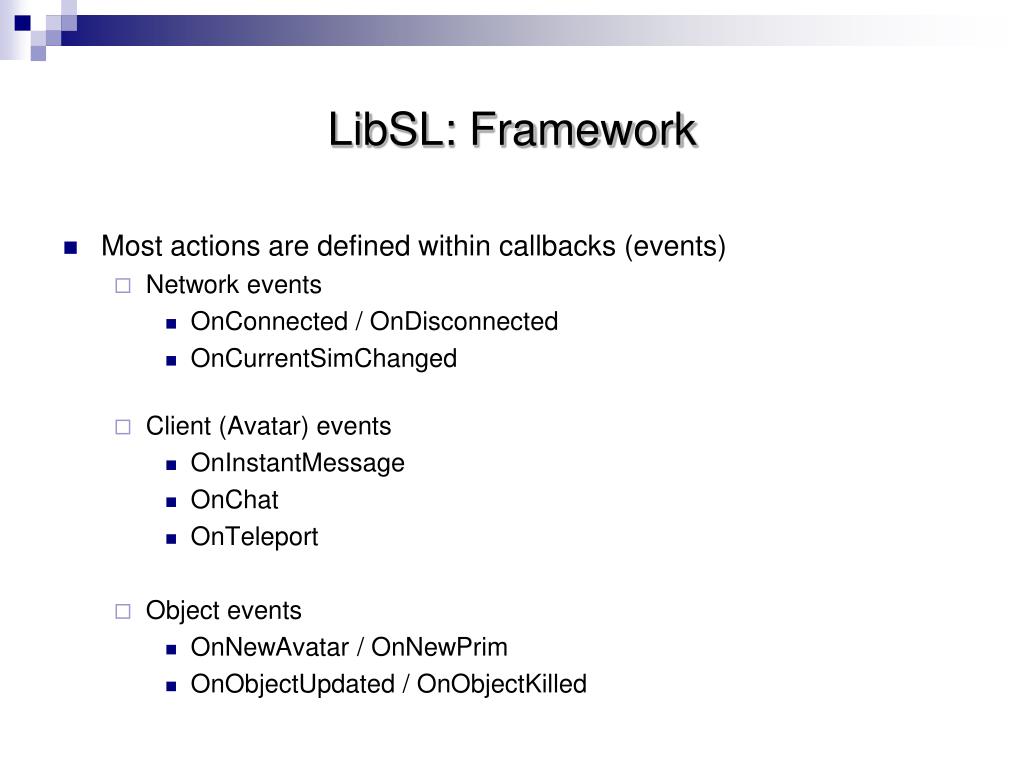 LibSL: Framework

Most actions are defined within callbacks (events)

Network events

OnConnected / OnDisconnected

OnCurrentSimChanged

Client (Avatar) events

OnInstantMessage

OnChat

OnTeleport

Object events

OnNewAvatar / OnNewPrim

OnObjectUpdated / OnObjectKilled